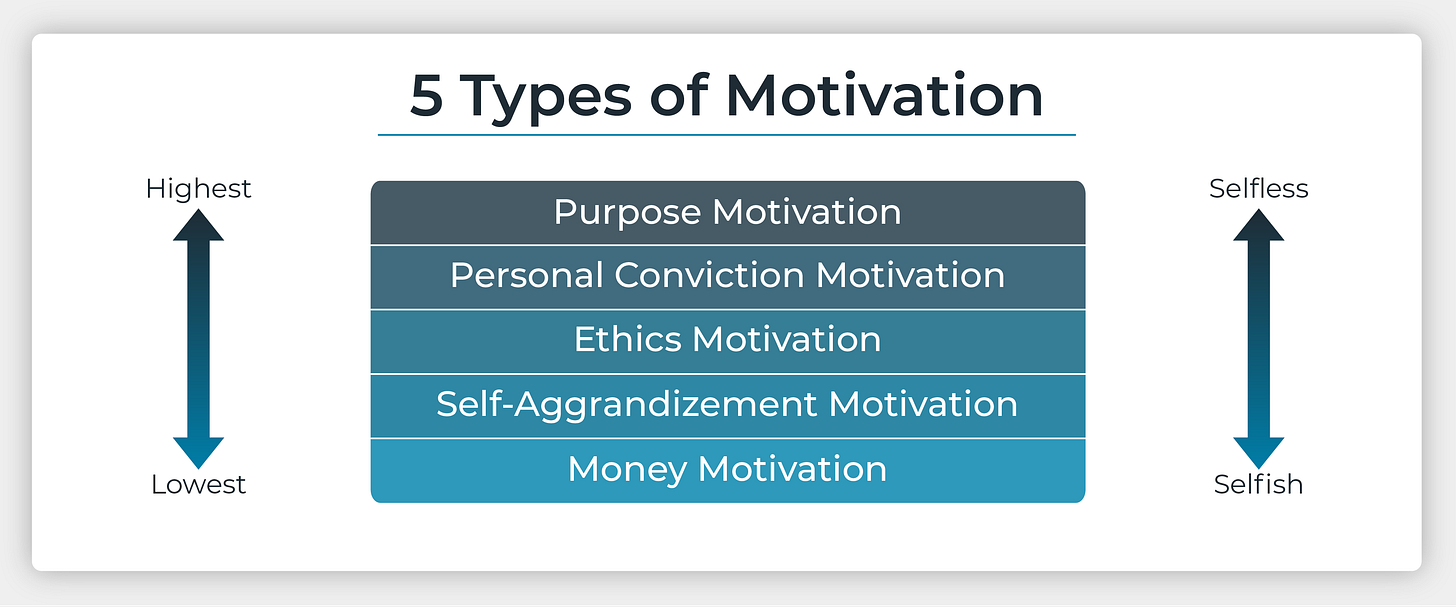 5 Types of Motivation

Highest

Lowest

Purpose Motivation

Personal Conviction Motivation

Ethics Motivation

Self-Aggrandizement Motivation

Money Motivation

Selfless

Selfish